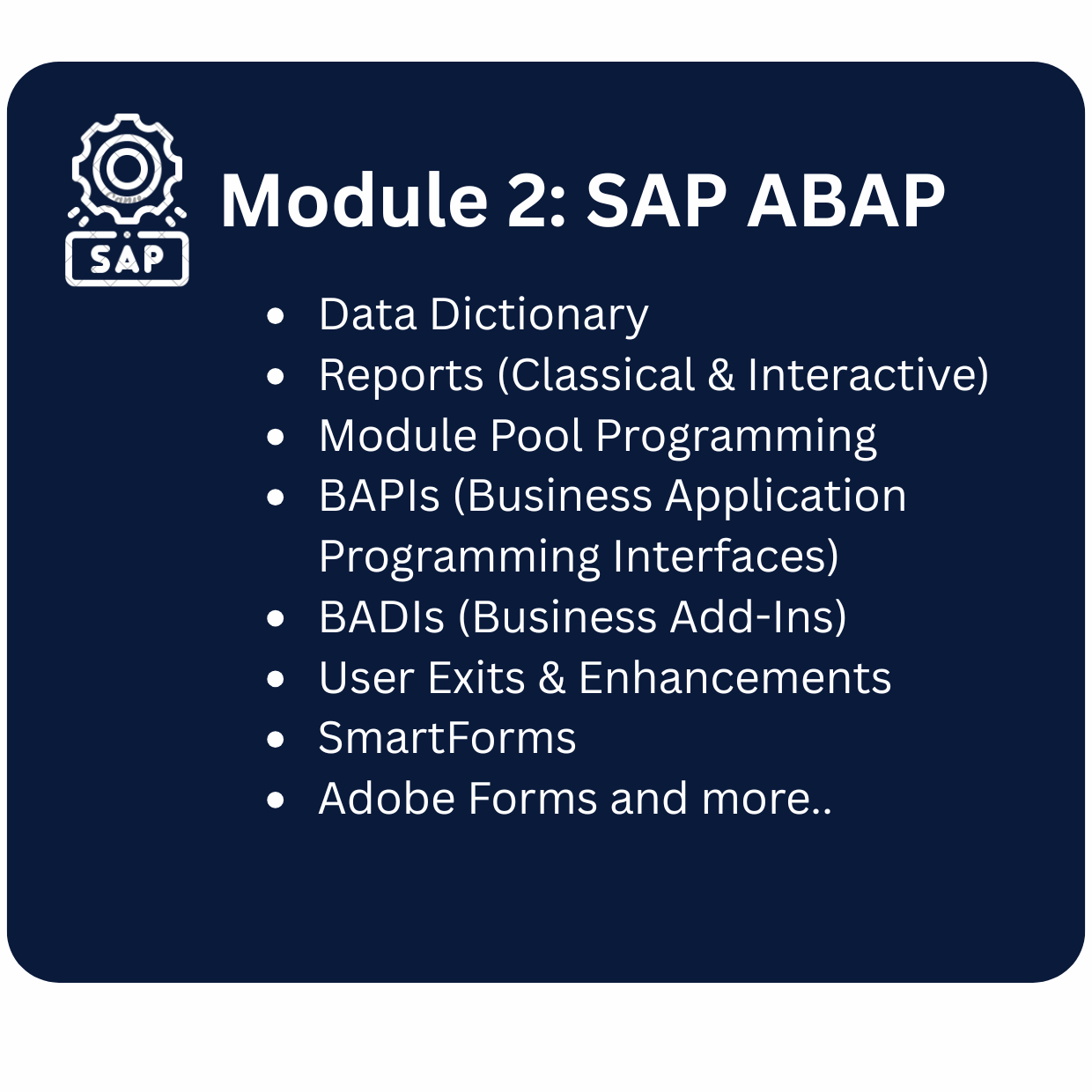 SAP

Module 2: SAP ABAP

- Data Dictionary
- Reports (Classical & Interactive)
- Module Pool Programming
- BAPIs (Business Application Programming Interfaces)
- BADIs (Business Add-Ins)
- User Exits & Enhancements
- SmartForms
- Adobe Forms and more..